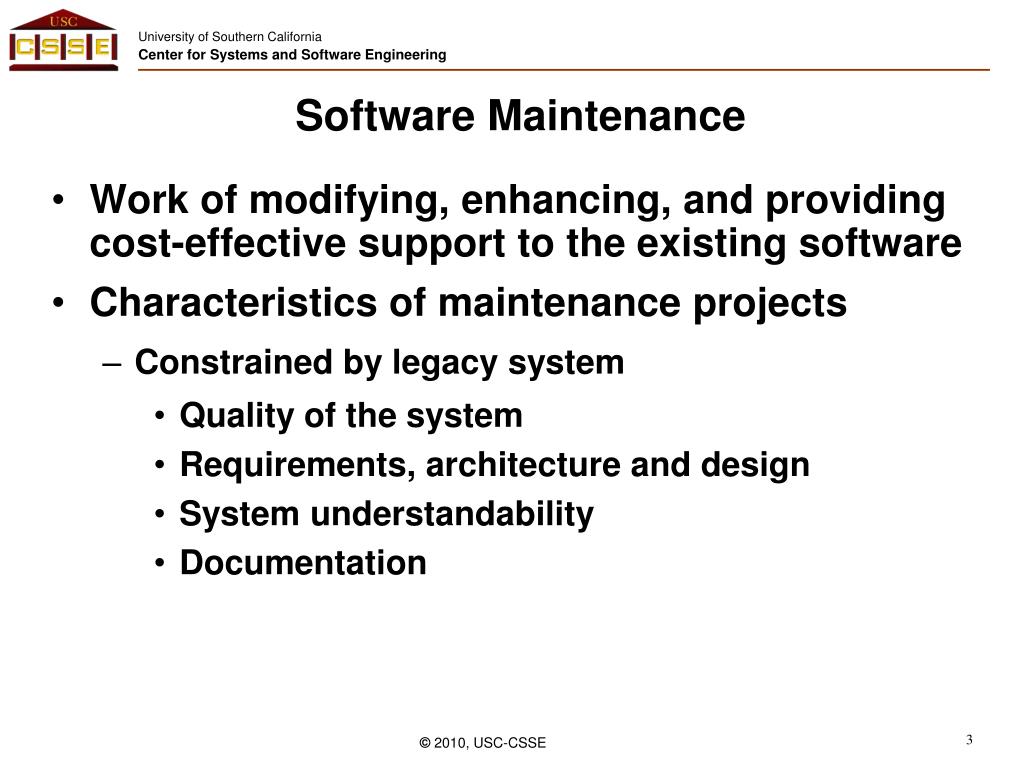 USC
CSSE

University of Southern California
Center for Systems and Software Engineering

Software Maintenance

• Work of modifying, enhancing, and providing cost-effective support to the existing software
• Characteristics of maintenance projects
– Constrained by legacy system
• Quality of the system
• Requirements, architecture and design
• System understandability
• Documentation

© 2010, USC-CSSE

3